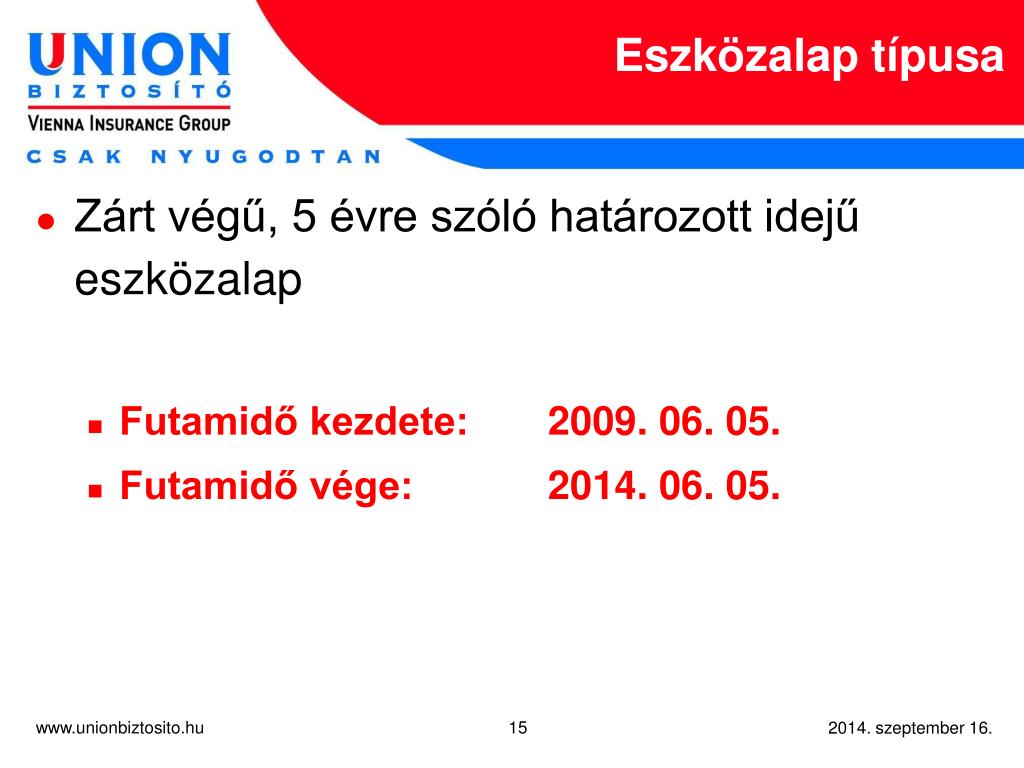 UNION
BIZTOSÍTÓ
VIENNA INSURANCE GROUP
CSAK NYUGODTAN

Eszközalap típusa

Zárt végű, 5 évre szóló határozott idejű eszközalap

Futamidő kezdete: 2009. 06. 05.
Futamidő vége: 2014. 06. 05.

www.unionbiztosito.hu 15 2014. szeptember 16.